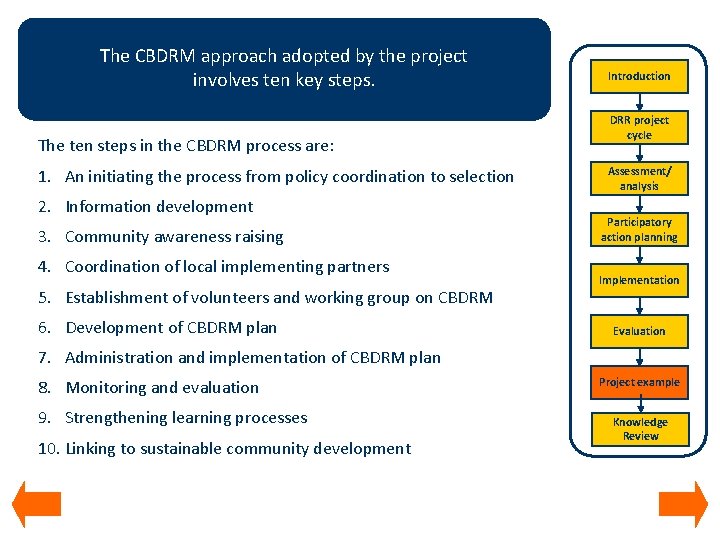 The CBDRM approach adopted by the project involves ten key steps.

The ten steps in the CBDRM process are:

1. An initiating the process from policy coordination to selection
2. Information development
3. Community awareness raising
4. Coordination of local implementing partners
5. Establishment of volunteers and working group on CBDRM
6. Development of CBDRM plan
7. Administration and implementation of CBDRM plan
8. Monitoring and evaluation
9. Strengthening learning processes
10. Linking to sustainable community development

Introduction

DRR project cycle

Assessment/ analysis

Participatory action planning

Implementation

Evaluation

Project example

Knowledge Review